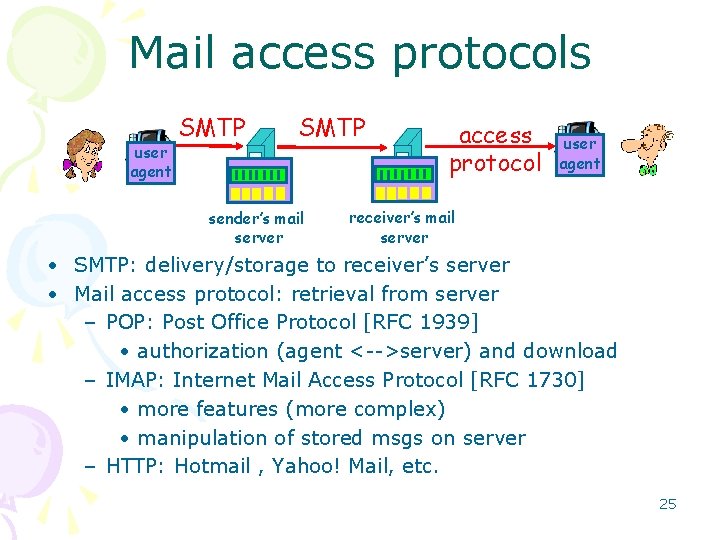 Mail access protocols

user agent

SMTP

SMTP

access protocol

user agent

sender's mail server

receiver's mail server

• SMTP: delivery/storage to receiver's server
• Mail access protocol: retrieval from server
– POP: Post Office Protocol [RFC 1939]
• authorization (agent <-->server) and download
– IMAP: Internet Mail Access Protocol [RFC 1730]
• more features (more complex)
• manipulation of stored msgs on server
– HTTP: Hotmail , Yahoo! Mail, etc.

25